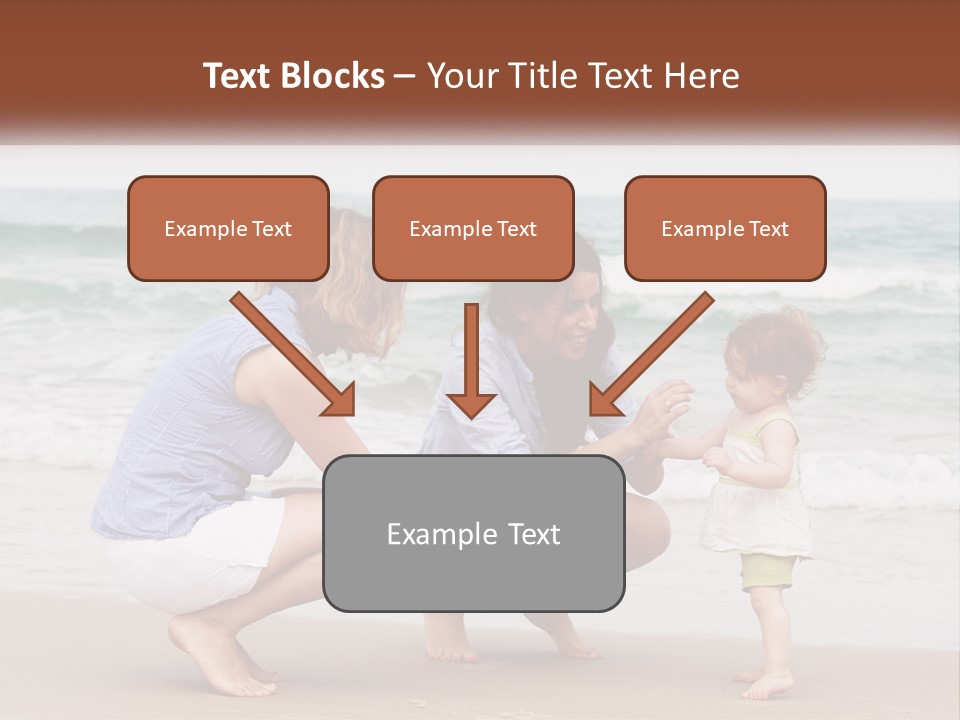 Text Blocks – Your Title Text Here

Example Text

Example Text

Example Text

Example Text